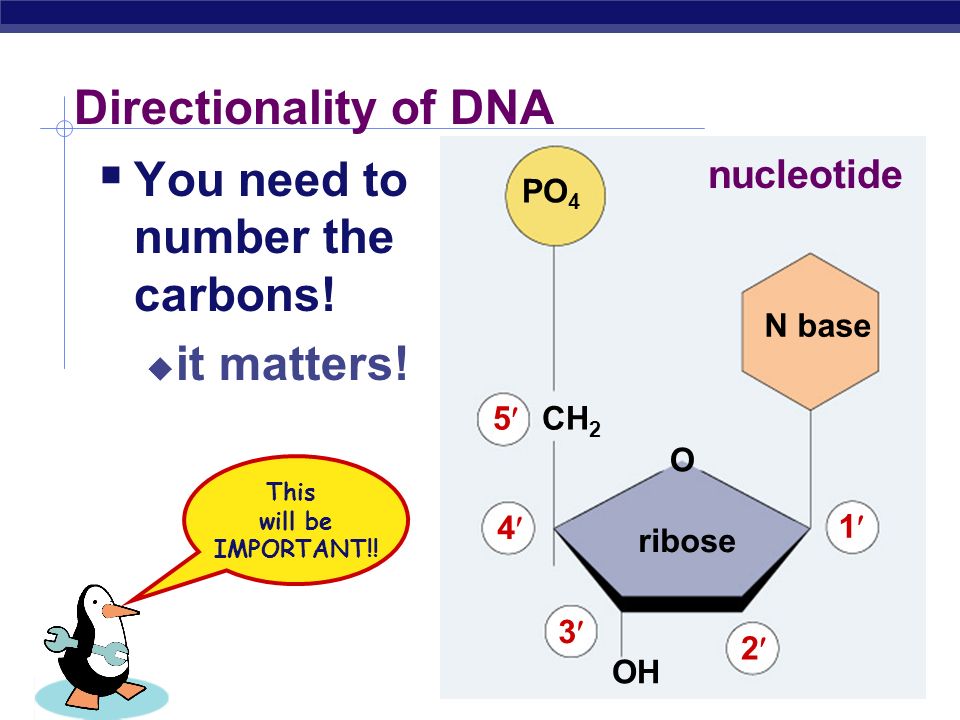 Directionality of DNA

You need to number the carbons!

it matters!

This will be IMPORTANT!!

nucleotide

$PO_4$

N base

5′ $CH_2$

O

4′

ribose

1′

3′

2′

OH